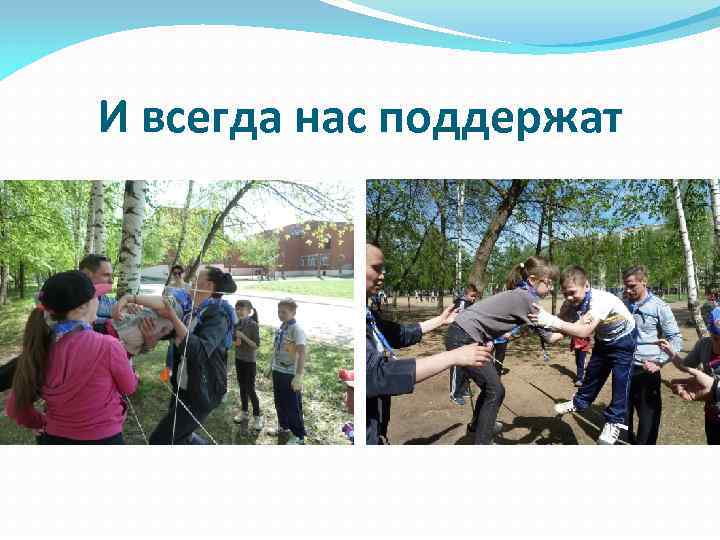 И всегда нас поддержат